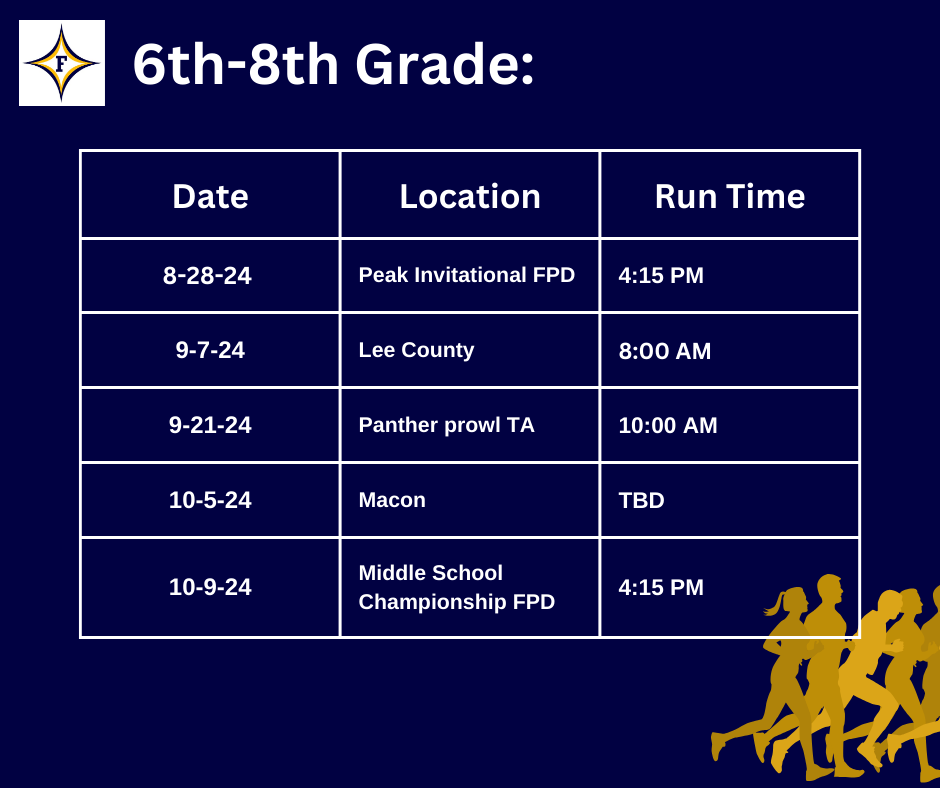 F

6th-8th Grade:

| Date | Location | Run Time |
|---|---|---|
| 8-28-24 | Peak Invitational FPD | 4:15 PM |
| 9-7-24 | Lee County | 8:00 AM |
| 9-21-24 | Panther prowl TA | 10:00 AM |
| 10-5-24 | Macon | TBD |
| 10-9-24 | Middle School Championship FPD | 4:15 PM |